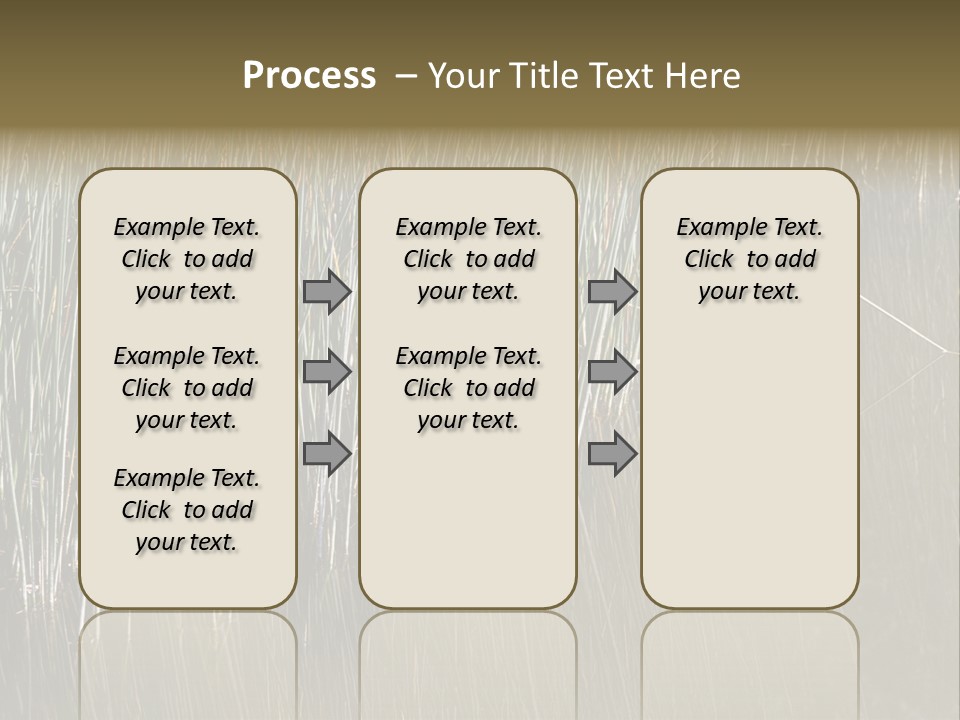 Process – Your Title Text Here

Example Text. Click to add your text.

Example Text. Click to add your text.

Example Text. Click to add your text.

Example Text. Click to add your text.

Example Text. Click to add your text.

Example Text. Click to add your text.